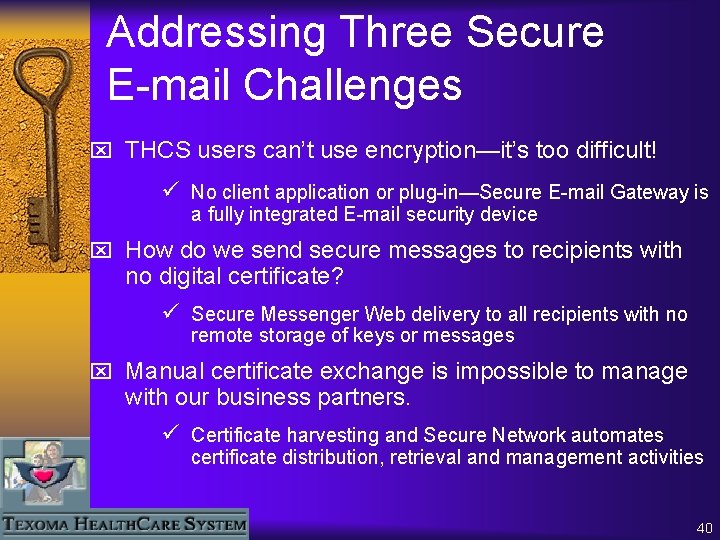 Addressing Three Secure E-mail Challenges

☒ THCS users can't use encryption—it's too difficult!

✓ No client application or plug-in—Secure E-mail Gateway is a fully integrated E-mail security device

☒ How do we send secure messages to recipients with no digital certificate?

✓ Secure Messenger Web delivery to all recipients with no remote storage of keys or messages

☒ Manual certificate exchange is impossible to manage with our business partners.

✓ Certificate harvesting and Secure Network automates certificate distribution, retrieval and management activities

TEXOMA HEALTHCARE SYSTEM

40